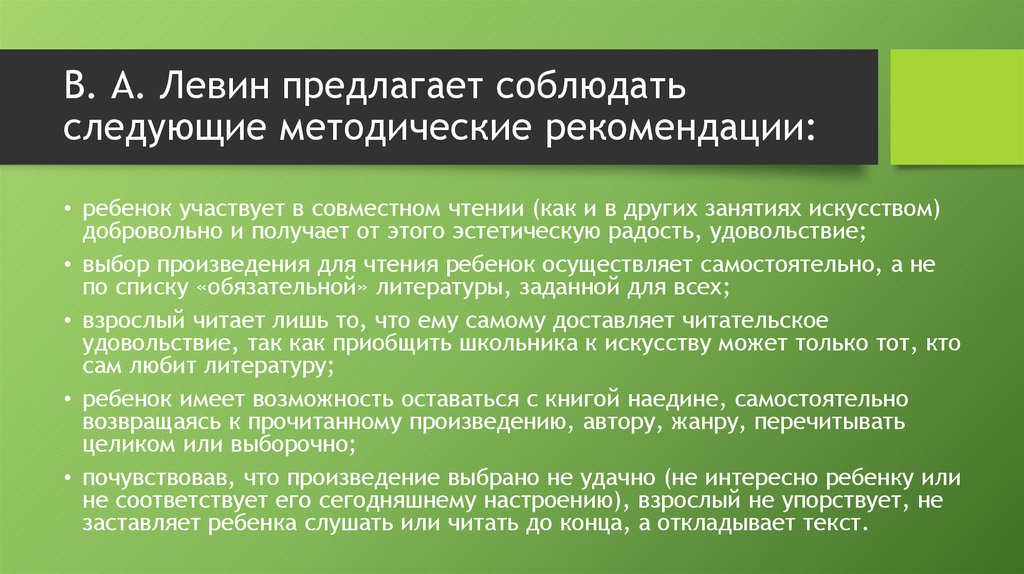 В. А. Левин предлагает соблюдать следующие методические рекомендации:

• ребенок участвует в совместном чтении (как и в других занятиях искусством) добровольно и получает от этого эстетическую радость, удовольствие;

• выбор произведения для чтения ребенок осуществляет самостоятельно, а не по списку «обязательной» литературы, заданной для всех;

• взрослый читает лишь то, что ему самому доставляет читательское удовольствие, так как приобщить школьника к искусству может только тот, кто сам любит литературу;

• ребенок имеет возможность оставаться с книгой наедине, самостоятельно возвращаясь к прочитанному произведению, автору, жанру, перечитывать целиком или выборочно;

• почувствовав, что произведение выбрано не удачно (не интересно ребенку или не соответствует его сегодняшнему настроению), взрослый не упорствует, не заставляет ребенка слушать или читать до конца, а откладывает текст.